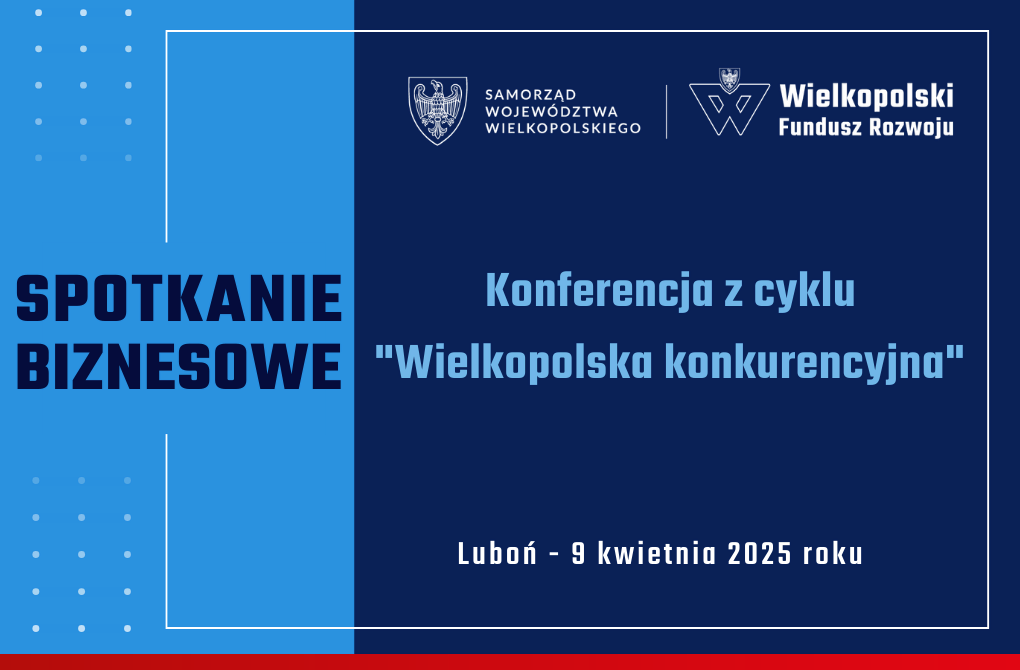 SAMORZĄD WOJEWÓDZTWA WIELKOPOLSKIEGO

Wielkopolski Fundusz Rozwoju

SPOTKANIE BIZNESOWE

Konferencja z cyklu "Wielkopolska konkurencyjna"

Luboń - 9 kwietnia 2025 roku